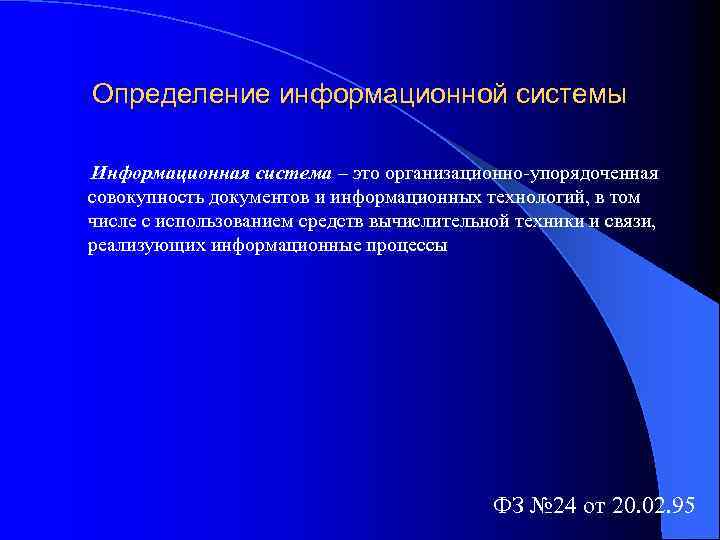 Определение информационной системы

Информационная система – это организационно-упорядоченная совокупность документов и информационных технологий, в том числе с использованием средств вычислительной техники и связи, реализующих информационные процессы

ФЗ №24 от 20.02.95